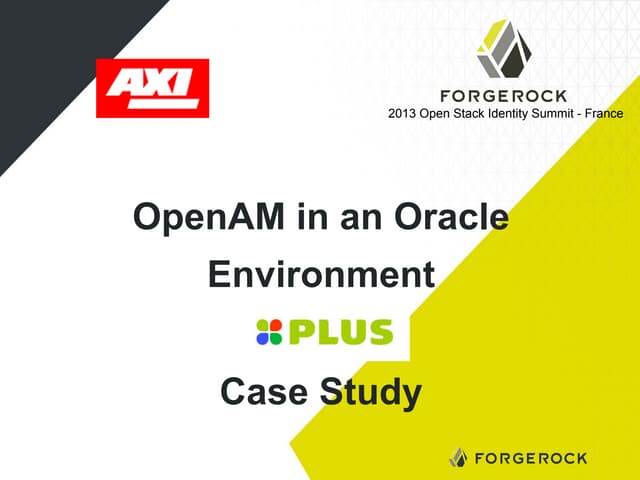 AXI

FORGEROCK
2013 Open Stack Identity Summit - France

OpenAM in an Oracle Environment

PLUS

Case Study

FORGEROCK